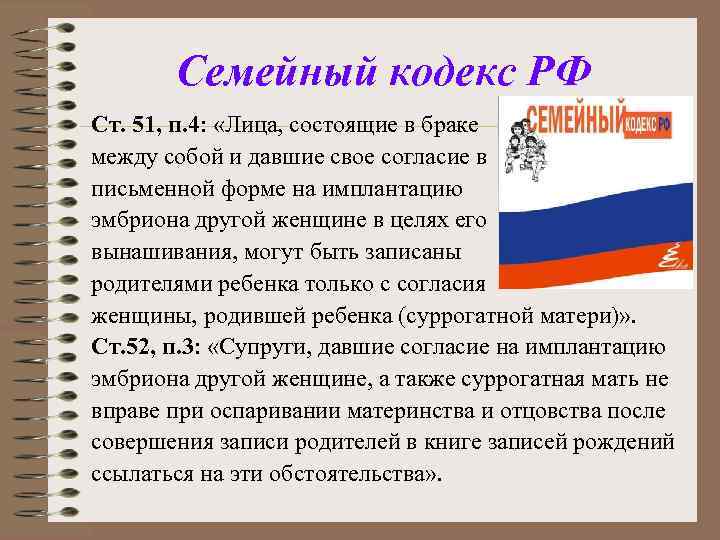 Семейный кодекс РФ

СЕМЕЙНЫЙ КОДЕКС РФ

Ст. 51, п.4: «Лица, состоящие в браке между собой и давшие свое согласие в письменной форме на имплантацию эмбриона другой женщине в целях его вынашивания, могут быть записаны родителями ребенка только с согласия женщины, родившей ребенка (суррогатной матери)».

Ст.52, п.3: «Супруги, давшие согласие на имплантацию эмбриона другой женщине, а также суррогатная мать не вправе при оспаривании материнства и отцовства после совершения записи родителей в книге записей рождений ссылаться на эти обстоятельства».